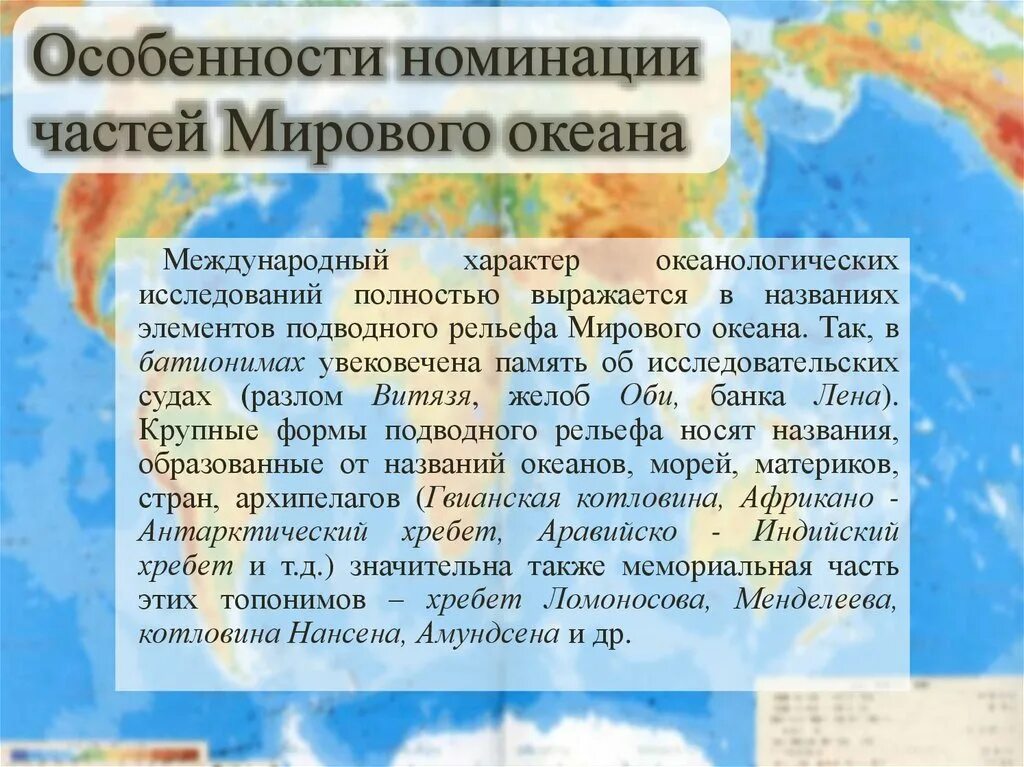 Особенности номинации частей Мирового океана

Международный характер океанологических исследований полностью выражается в названиях элементов подводного рельефа Мирового океана. Так, в батионимах увековечена память об исследовательских судах (разлом Витязя, желоб Оби, банка Лена). Крупные формы подводного рельефа носят названия, образованные от названий океанов, морей, материков, стран, архипелагов (Гвианская котловина, Африкано - Антарктический хребет, Аравийско - Индийский хребет и т.д.) значительна также мемориальная часть этих топонимов – хребет Ломоносова, Менделеева, котловина Нансена, Амундсена и др.